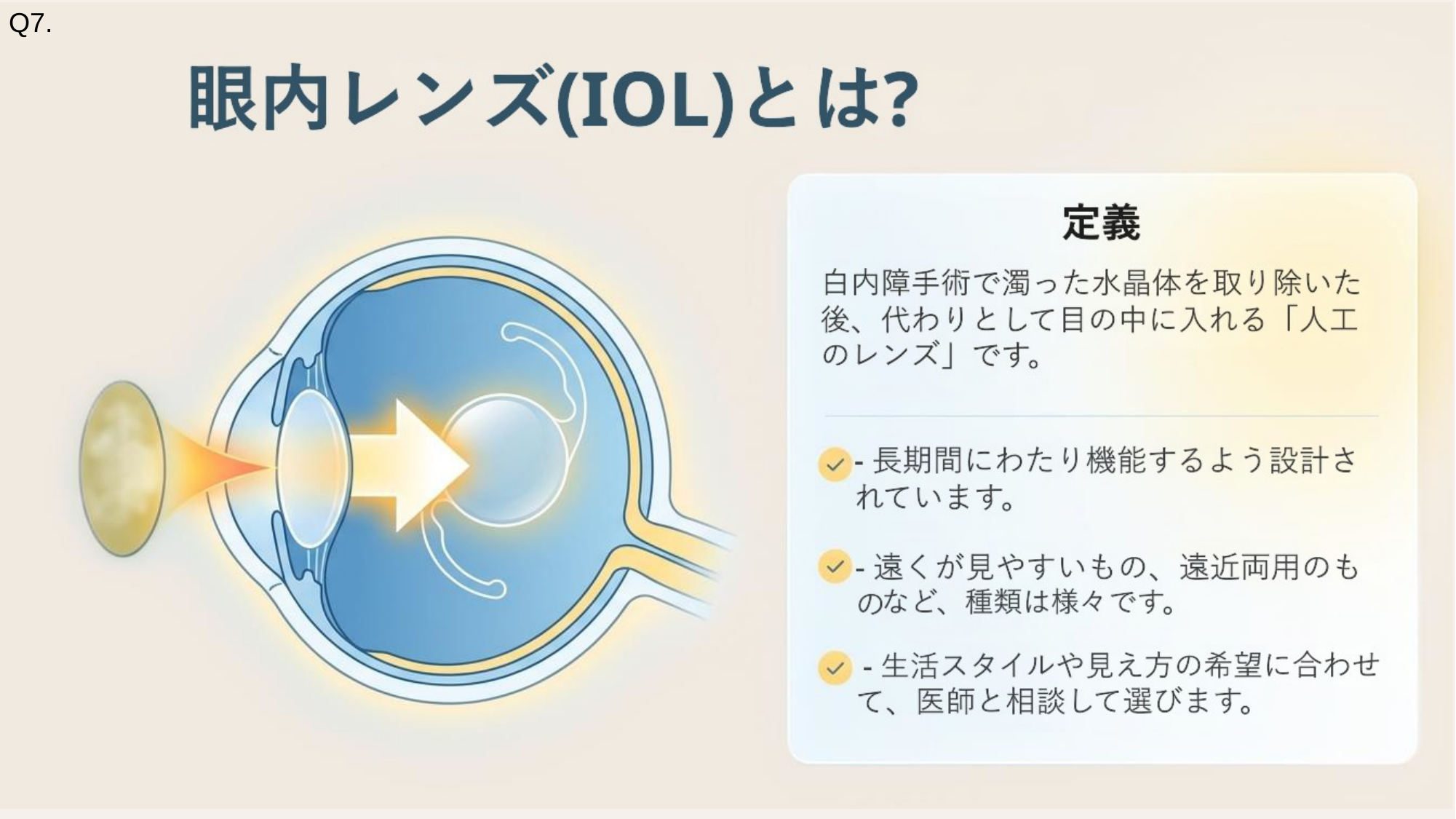 Q7.

眼内レンズ(IOL)とは?

定義

白内障手術で濁った水晶体を取り除いた後、代わりとして目の中に入れる「人工のレンズ」です。

- 長期間にわたり機能するよう設計されています。

- 遠くが見やすいもの、遠近両用のものなど、種類は様々です。

- 生活スタイルや見え方の希望に合わせて、医師と相談して選びます。